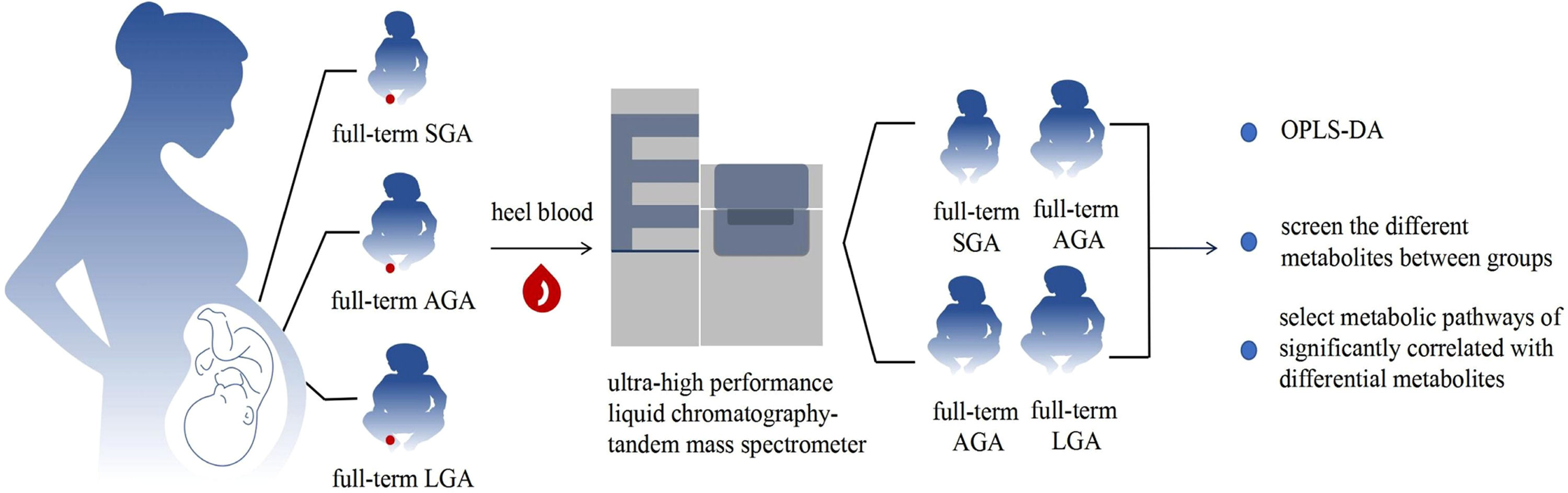 full-term SGA

full-term AGA

full-term LGA

heel blood

ultra-high performance liquid chromatography-tandem mass spectrometer

full-term SGA

full-term AGA

full-term AGA

full-term LGA

OPLS-DA

screen the different metabolites between groups

select metabolic pathways of significantly correlated with differential metabolites